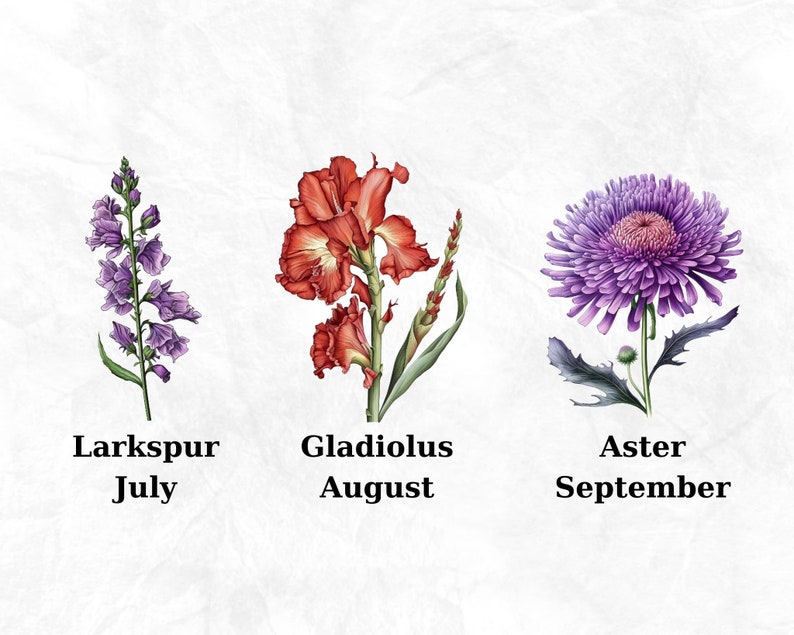 Larkspur
July

Gladiolus
August

Aster
September